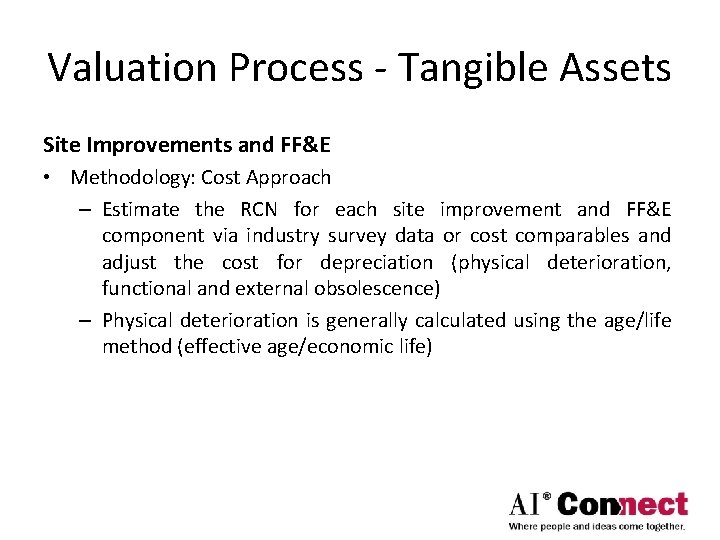 Valuation Process - Tangible Assets

Site Improvements and FF&E

• Methodology: Cost Approach

– Estimate the RCN for each site improvement and FF&E component via industry survey data or cost comparables and adjust the cost for depreciation (physical deterioration, functional and external obsolescence)

– Physical deterioration is generally calculated using the age/life method (effective age/economic life)

AI® Connect
Where people and ideas come together.